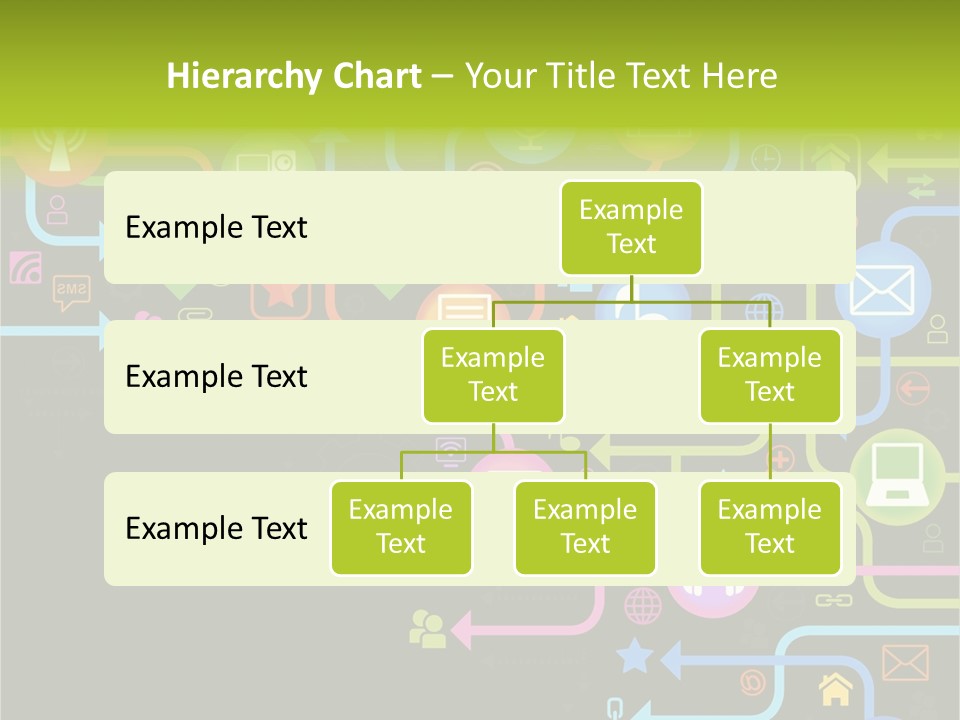 Hierarchy Chart – Your Title Text Here

Example Text

Example Text

Example Text

Example Text

Example Text

Example Text

Example Text

Example Text

Example Text

SMS